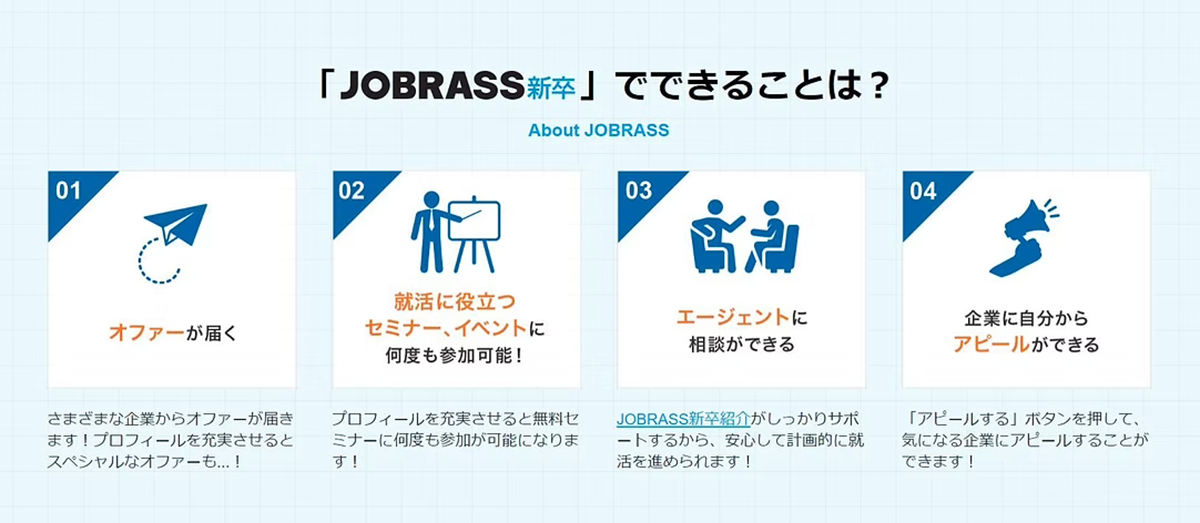 「JOBRASS新卒」でできることは？

About JOBRASS

01

オファーが届く

さまざまな企業からオファーが届きます！プロフィールを充実させるとスペシャルなオファーも...！

02

就活に役立つセミナー、イベントに何度も参加可能！

プロフィールを充実させると無料セミナーに何度も参加が可能になります！

03

エージェントに相談ができる

JOBRASS新卒紹介がしっかりサポートするから、安心して計画的に就活を進められます！

04

企業に自分からアピールができる

「アピールする」ボタンを押して、気になる企業にアピールすることができます！